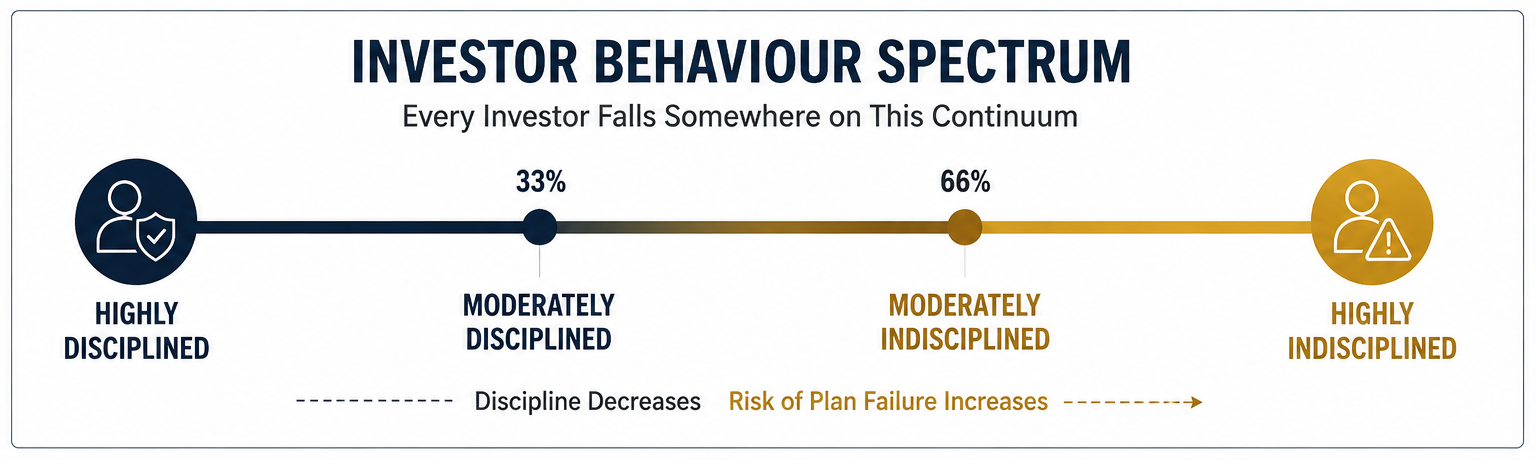 INVESTOR BEHAVIOUR SPECTRUM

Every Investor Falls Somewhere on This Continuum

33%

66%

HIGHLY DISCIPLINED

MODERATELY DISCIPLINED

MODERATELY INDISCIPLINED

HIGHLY INDISCIPLINED

Discipline Decreases Risk of Plan Failure Increases